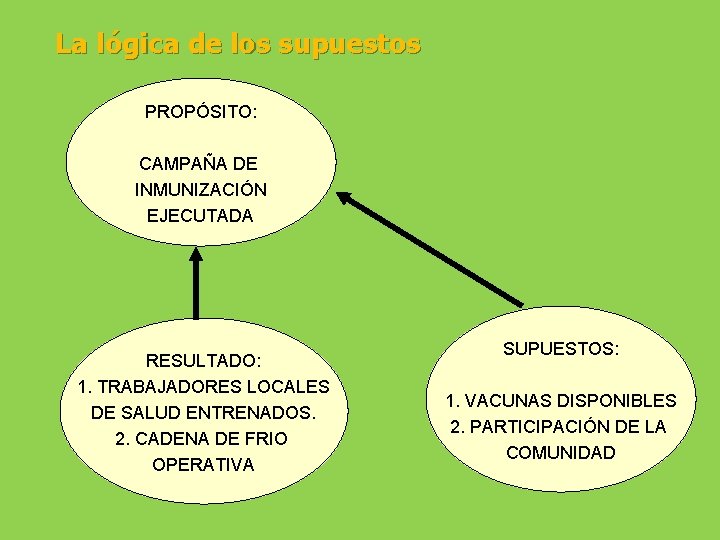 La lógica de los supuestos

PROPÓSITO:

CAMPAÑA DE INMUNIZACIÓN EJECUTADA

RESULTADO:
1. TRABAJADORES LOCALES DE SALUD ENTRENADOS.
2. CADENA DE FRIO OPERATIVA

SUPUESTOS:

1. VACUNAS DISPONIBLES
2. PARTICIPACIÓN DE LA COMUNIDAD